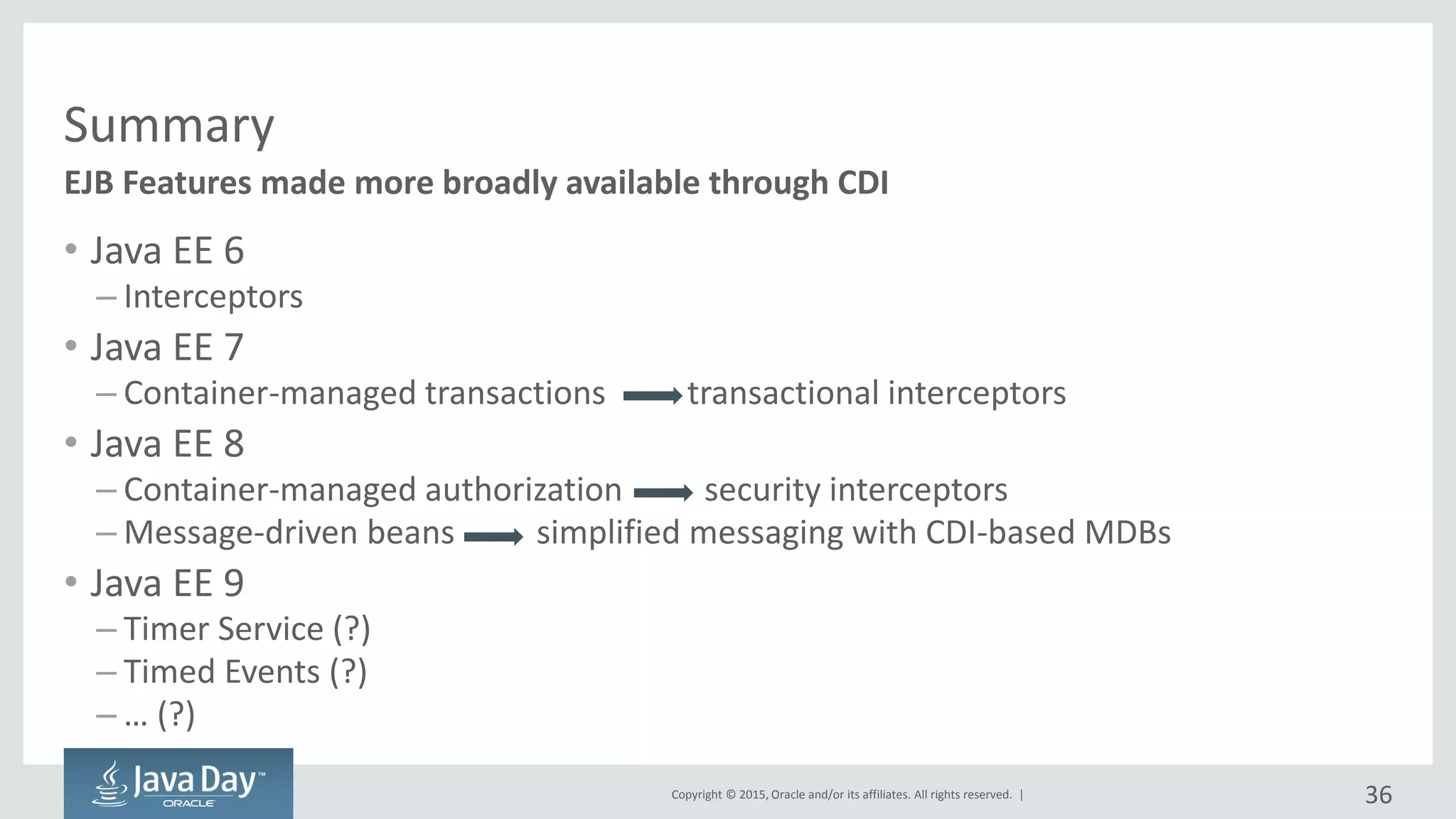 Summary

EJB Features made more broadly available through CDI

• Java EE 6
– Interceptors
• Java EE 7
– Container-managed transactions → transactional interceptors
• Java EE 8
– Container-managed authorization → security interceptors
– Message-driven beans → simplified messaging with CDI-based MDBs
• Java EE 9
– Timer Service (?)
– Timed Events (?)
– … (?)

Java Day™
ORACLE

Copyright © 2015, Oracle and/or its affiliates. All rights reserved. |

36